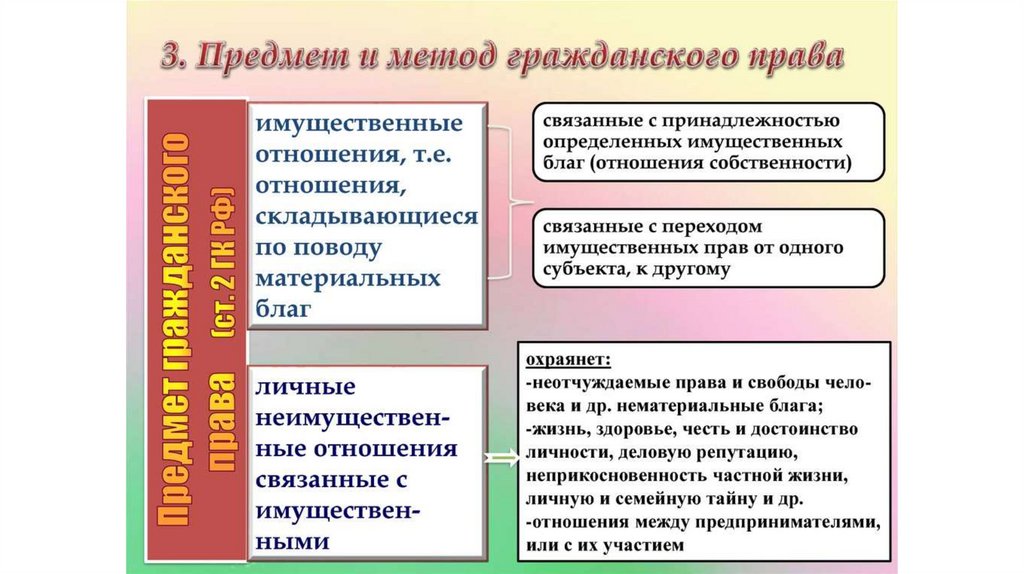 3. Предмет и метод гражданского права

Предмет гражданского права (ст. 2 ГК РФ)

имущественные отношения, т.е. отношения, складывающиеся по поводу материальных благ

связанные с принадлежностью определенных имущественных благ (отношения собственности)

связанные с переходом имущественных прав от одного субъекта, к другому

личные неимущественные отношения связанные с имущественными

охраняет:
-неотчуждаемые права и свободы человека и др. нематериальные блага;
-жизнь, здоровье, честь и достоинство личности, деловую репутацию, неприкосновенность частной жизни, личную и семейную тайну и др.
-отношения между предпринимателями, или с их участием